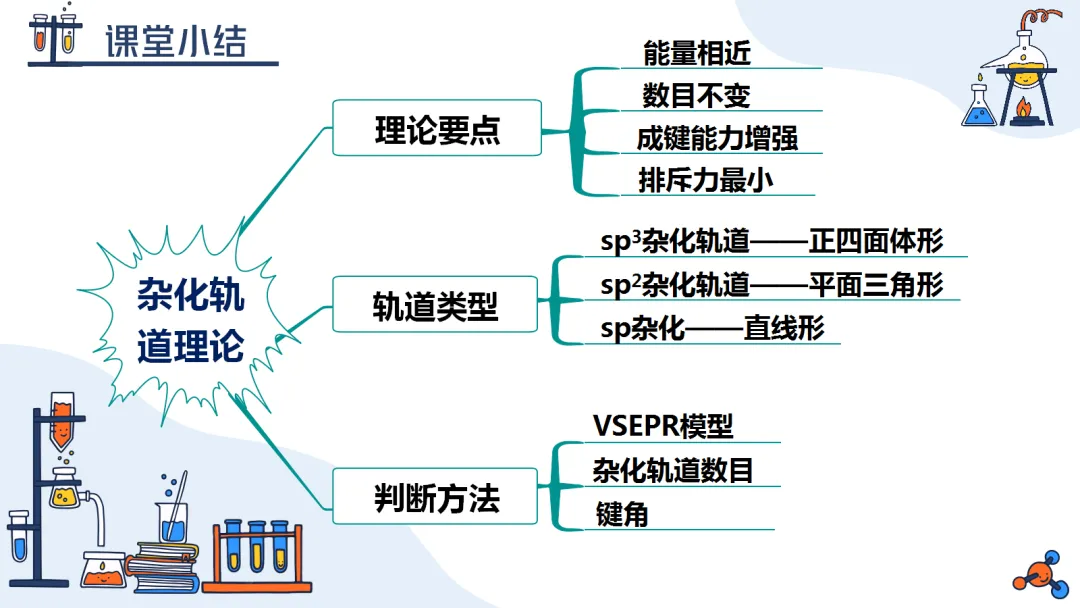 课堂小结

杂化轨道理论

理论要点
能量相近
数目不变
成键能力增强
排斥力最小

轨道类型
$sp^3$杂化轨道——正四面体形
$sp^2$杂化轨道——平面三角形
sp杂化——直线形

判断方法
VSEPR模型
杂化轨道数目
键角